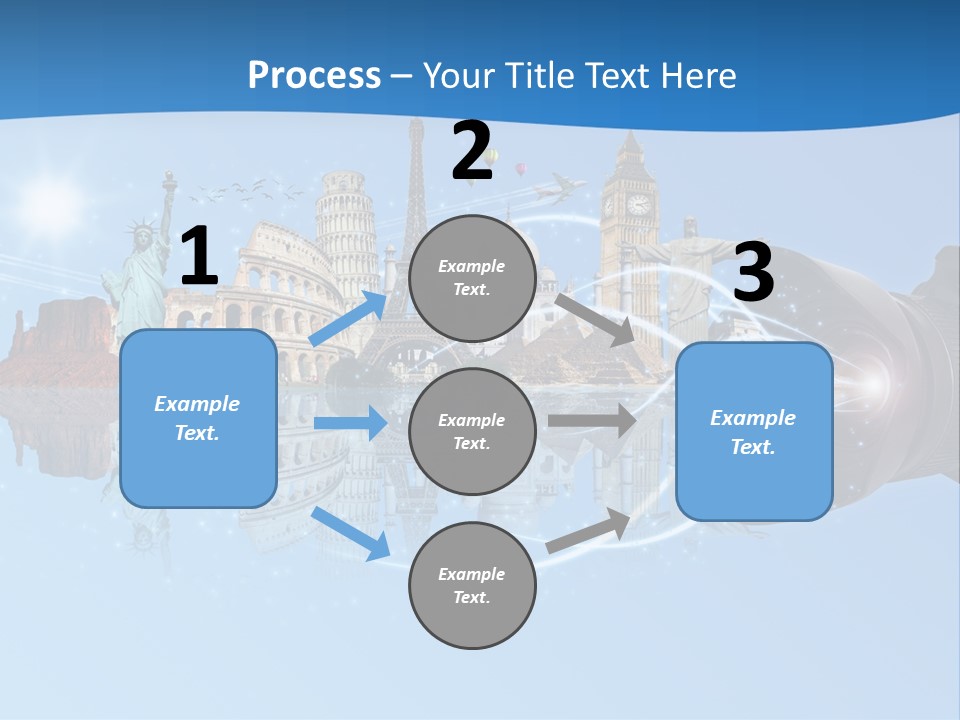 Process – Your Title Text Here

1

Example Text.

2

Example Text.

Example Text.

Example Text.

3

Example Text.